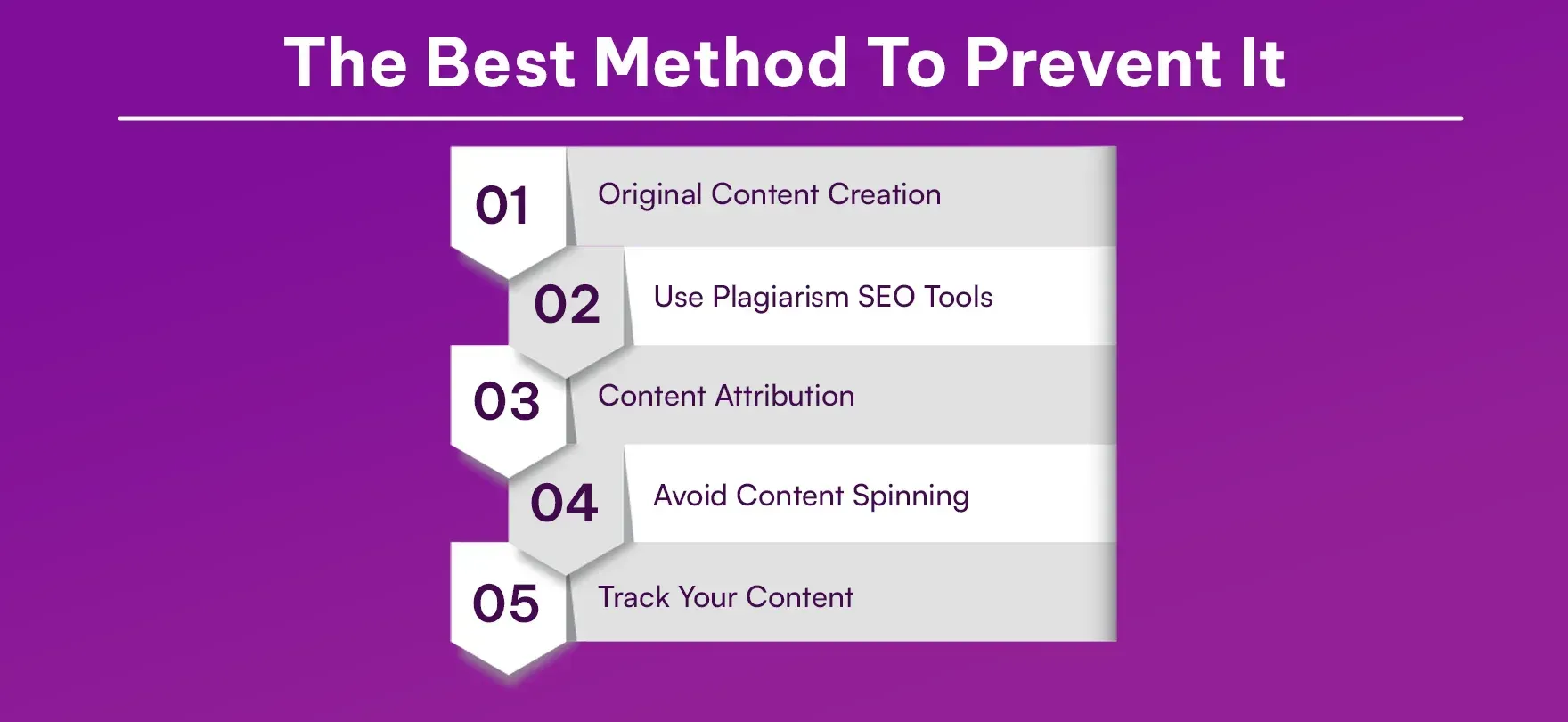 The Best Method To Prevent It

01 Original Content Creation

02 Use Plagiarism SEO Tools

03 Content Attribution

04 Avoid Content Spinning

05 Track Your Content